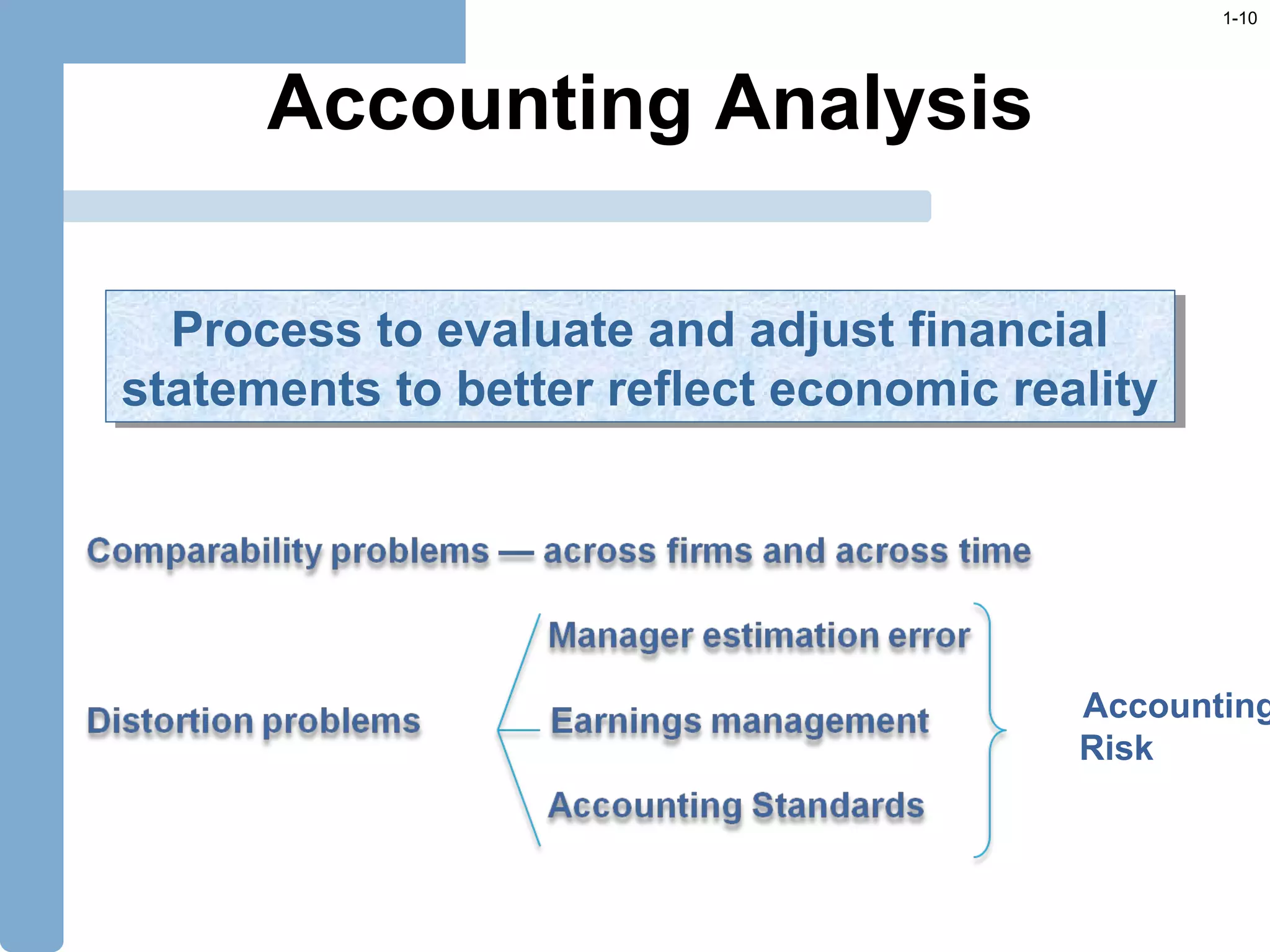 1-10

Accounting Analysis

Process to evaluate and adjust financial statements to better reflect economic reality

Comparability problems — across firms and across time

Distortion problems

Manager estimation error

Earnings management

Accounting Standards

Accounting Risk